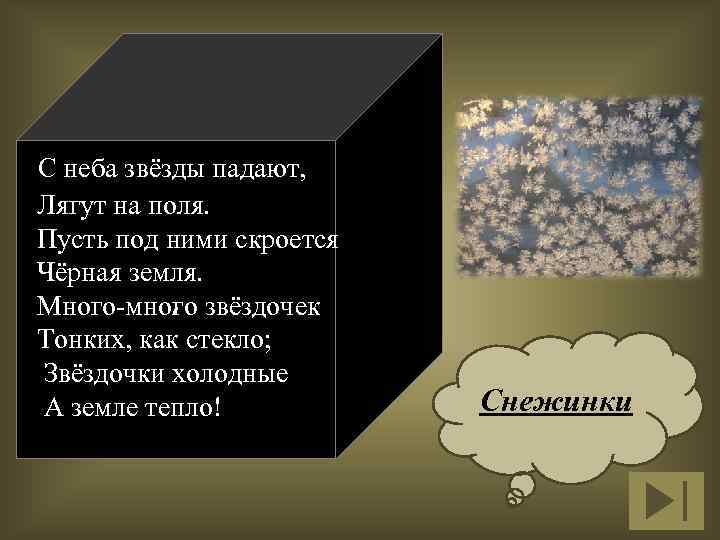 С неба звёзды падают,
Лягут на поля.
Пусть под ними скроется
Чёрная земля.
Много-много звёздочек
Тонких, как стекло;
Звёздочки холодные
А земле тепло!

Снежинки